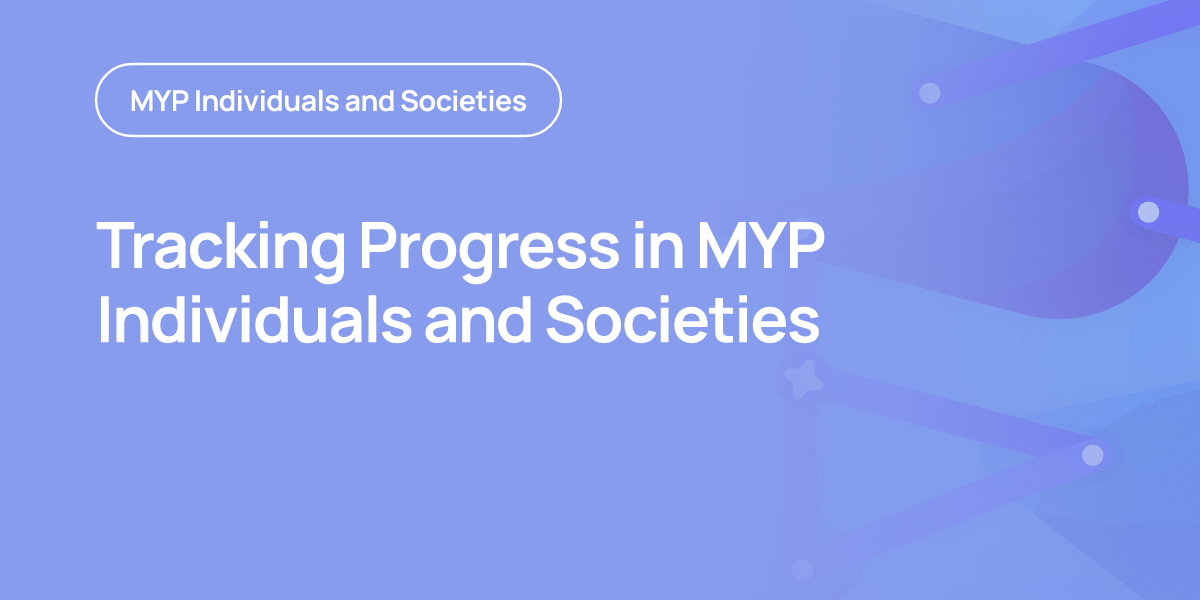 MYP Individuals and Societies

Tracking Progress in MYP Individuals and Societies